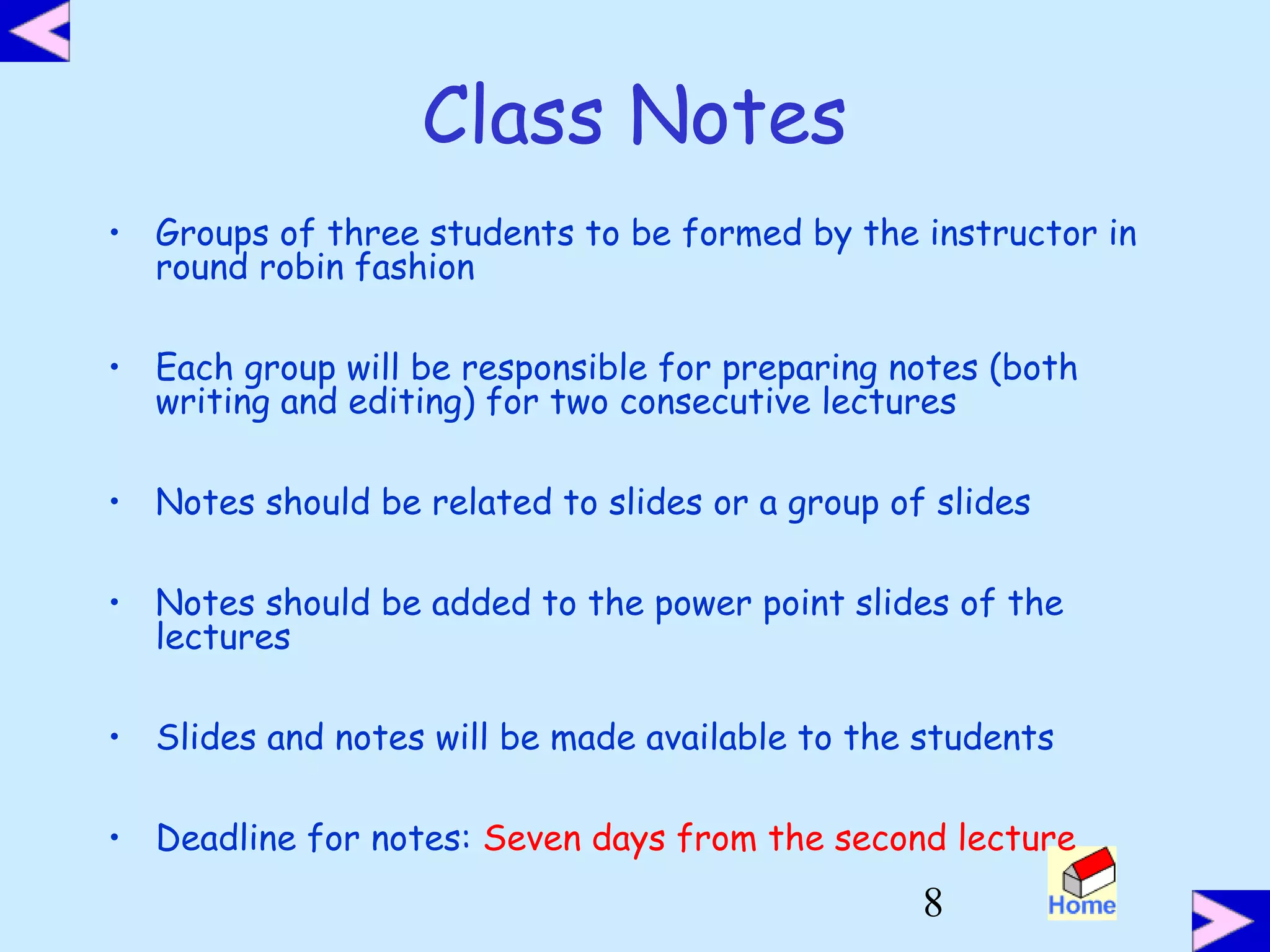 Class Notes

• Groups of three students to be formed by the instructor in round robin fashion

• Each group will be responsible for preparing notes (both writing and editing) for two consecutive lectures

• Notes should be related to slides or a group of slides

• Notes should be added to the power point slides of the lectures

• Slides and notes will be made available to the students

• Deadline for notes: Seven days from the second lecture

8

Home